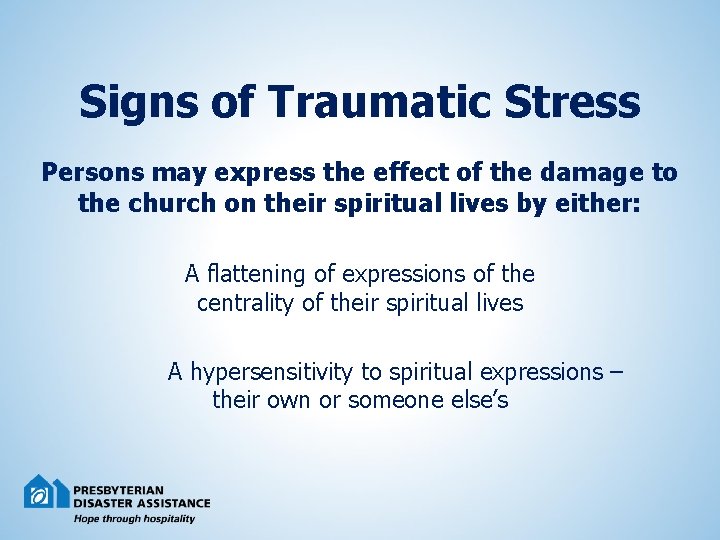 Signs of Traumatic Stress

Persons may express the effect of the damage to the church on their spiritual lives by either:

A flattening of expressions of the centrality of their spiritual lives

A hypersensitivity to spiritual expressions – their own or someone else's

PRESBYTERIAN DISASTER ASSISTANCE
Hope through hospitality